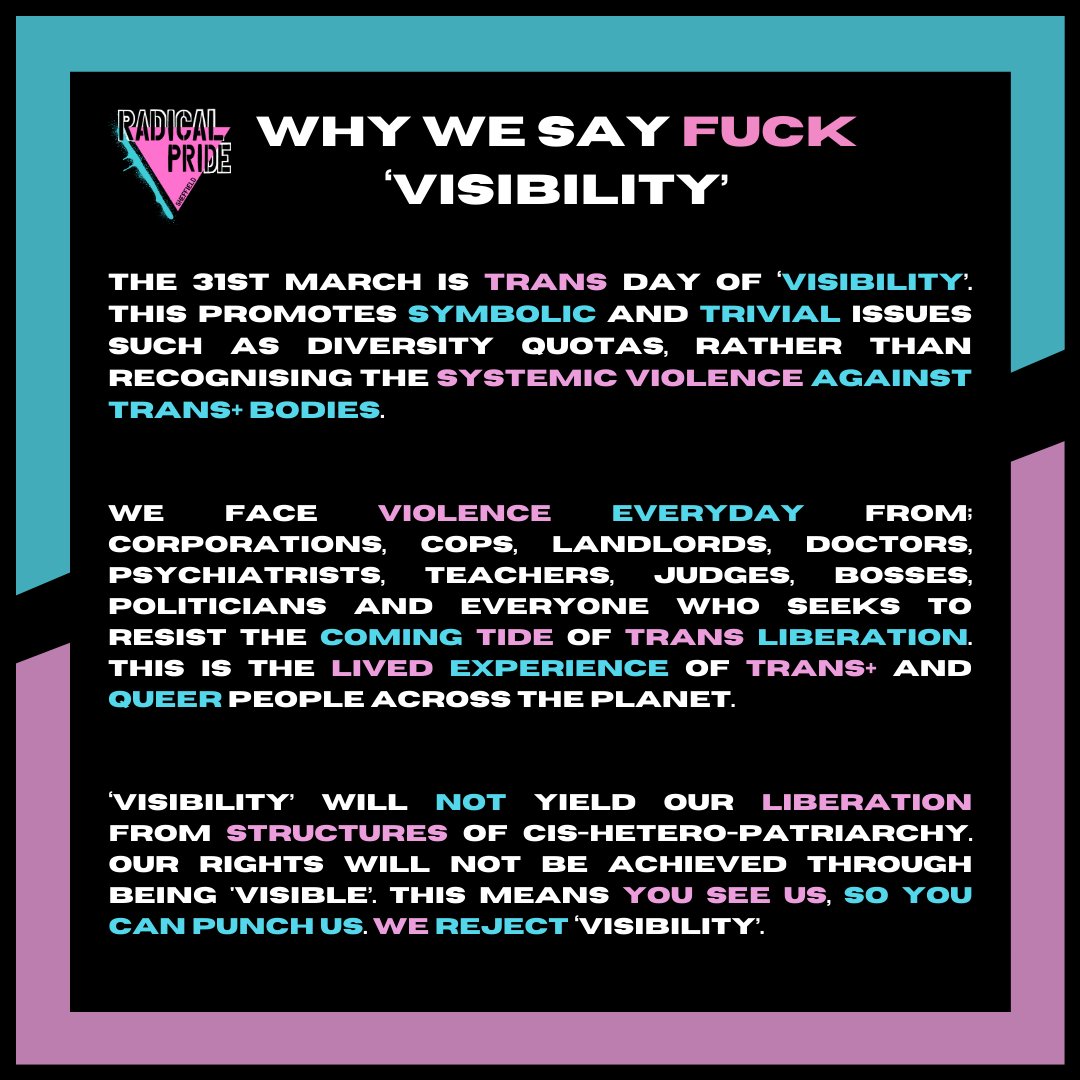 RADICAL PRIDE SHEFFIELD

WHY WE SAY FUCK 'VISIBILITY'

THE 31ST MARCH IS TRANS DAY OF 'VISIBILITY'. THIS PROMOTES SYMBOLIC AND TRIVIAL ISSUES SUCH AS DIVERSITY QUOTAS, RATHER THAN RECOGNISING THE SYSTEMIC VIOLENCE AGAINST TRANS+ BODIES.

WE FACE VIOLENCE EVERYDAY FROM; CORPORATIONS, COPS, LANDLORDS, DOCTORS, PSYCHIATRISTS, TEACHERS, JUDGES, BOSSES, POLITICIANS AND EVERYONE WHO SEEKS TO RESIST THE COMING TIDE OF TRANS LIBERATION. THIS IS THE LIVED EXPERIENCE OF TRANS+ AND QUEER PEOPLE ACROSS THE PLANET.

'VISIBILITY' WILL NOT YIELD OUR LIBERATION FROM STRUCTURES OF CIS-HETERO-PATRIARCHY. OUR RIGHTS WILL NOT BE ACHIEVED THROUGH BEING 'VISIBLE'. THIS MEANS YOU SEE US, SO YOU CAN PUNCH US. WE REJECT 'VISIBILITY'.